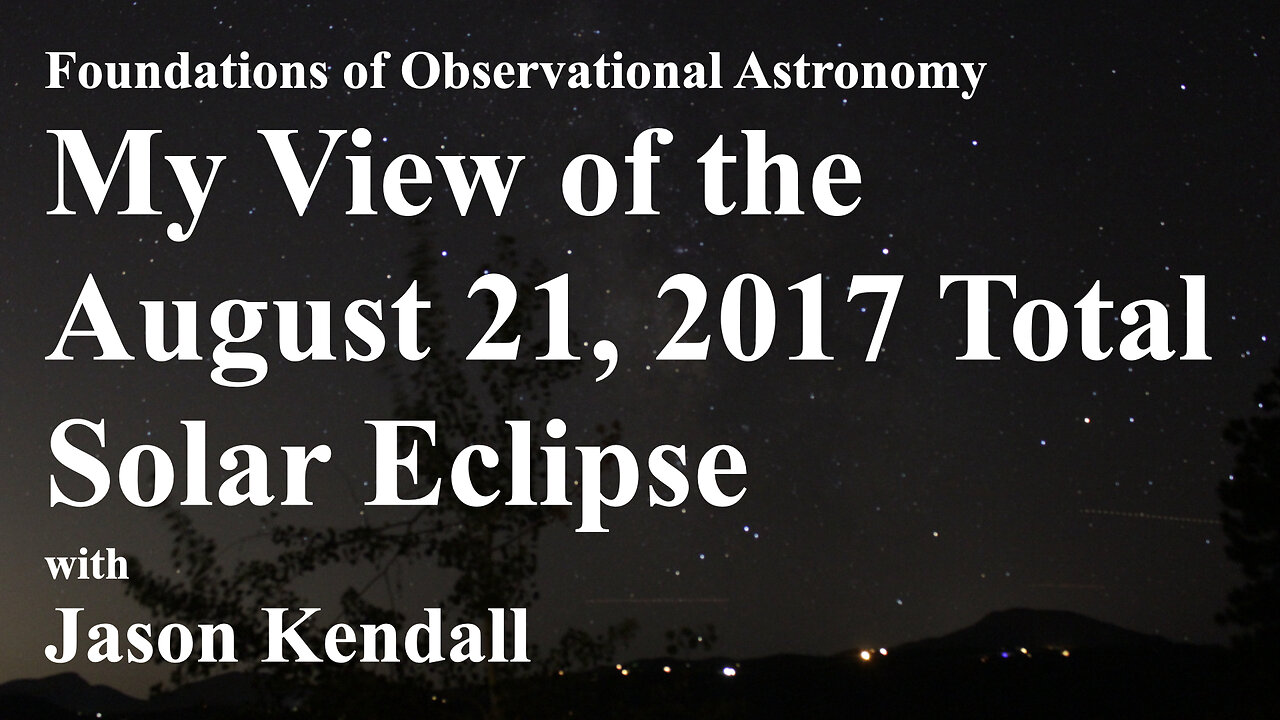 Foundations of Observational Astronomy

My View of the August 21, 2017 Total Solar Eclipse

with

Jason Kendall